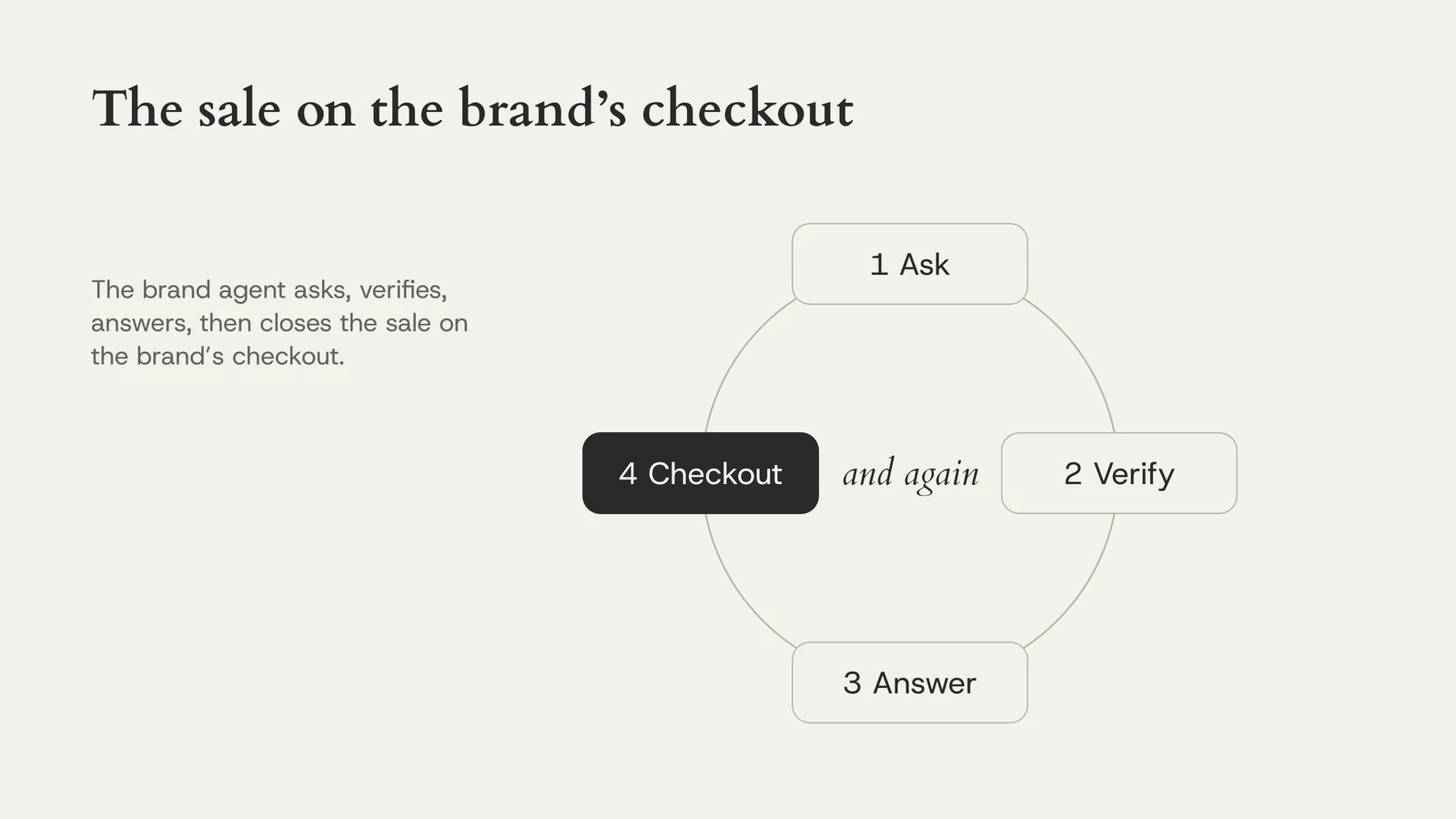 The sale on the brand's checkout

The brand agent asks, verifies, answers, then closes the sale on the brand's checkout.

1 Ask

4 Checkout

and again

2 Verify

3 Answer